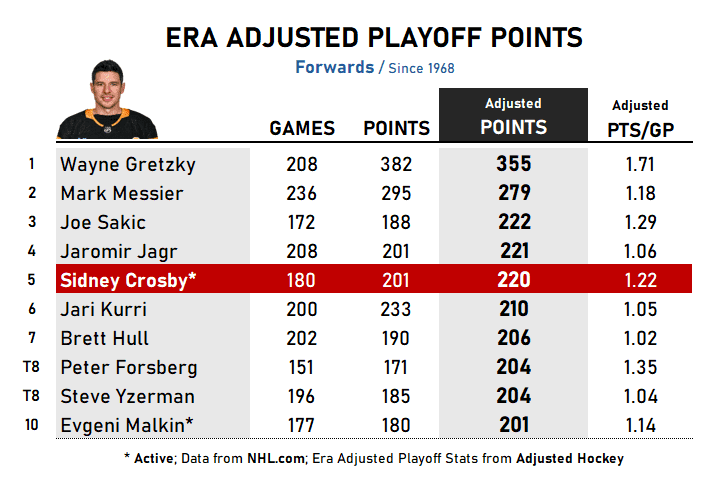 ERA ADJUSTED PLAYOFF POINTS

Forwards / Since 1968

| | | GAMES | POINTS | Adjusted POINTS | Adjusted PTS/GP |
|---|---|---|---|---|---|
| 1 | Wayne Gretzky | 208 | 382 | 355 | 1.71 |
| 2 | Mark Messier | 236 | 295 | 279 | 1.18 |
| 3 | Joe Sakic | 172 | 188 | 222 | 1.29 |
| 4 | Jaromir Jagr | 208 | 201 | 221 | 1.06 |
| 5 | Sidney Crosby* | 180 | 201 | 220 | 1.22 |
| 6 | Jari Kurri | 200 | 233 | 210 | 1.05 |
| 7 | Brett Hull | 202 | 190 | 206 | 1.02 |
| T8 | Peter Forsberg | 151 | 171 | 204 | 1.35 |
| T8 | Steve Yzerman | 196 | 185 | 204 | 1.04 |
| 10 | Evgeni Malkin* | 177 | 180 | 201 | 1.14 |

* Active; Data from NHL.com; Era Adjusted Playoff Stats from Adjusted Hockey